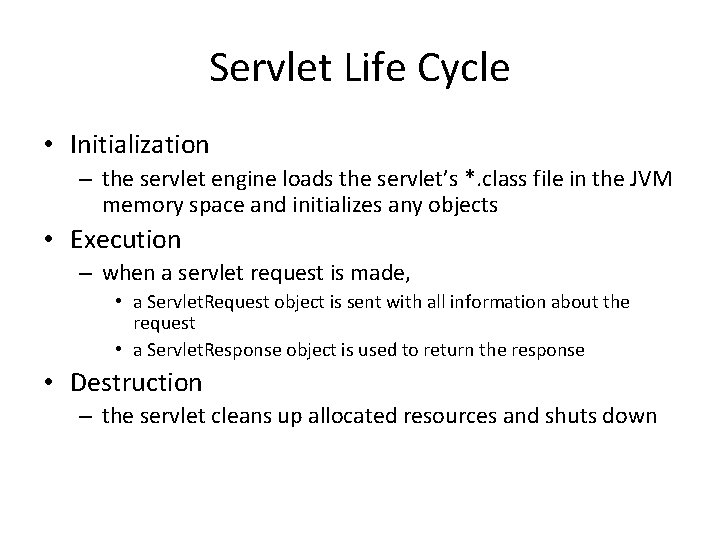 Servlet Life Cycle

• Initialization
– the servlet engine loads the servlet's *.class file in the JVM memory space and initializes any objects

• Execution
– when a servlet request is made,
• a ServletRequest object is sent with all information about the request
• a ServletResponse object is used to return the response

• Destruction
– the servlet cleans up allocated resources and shuts down